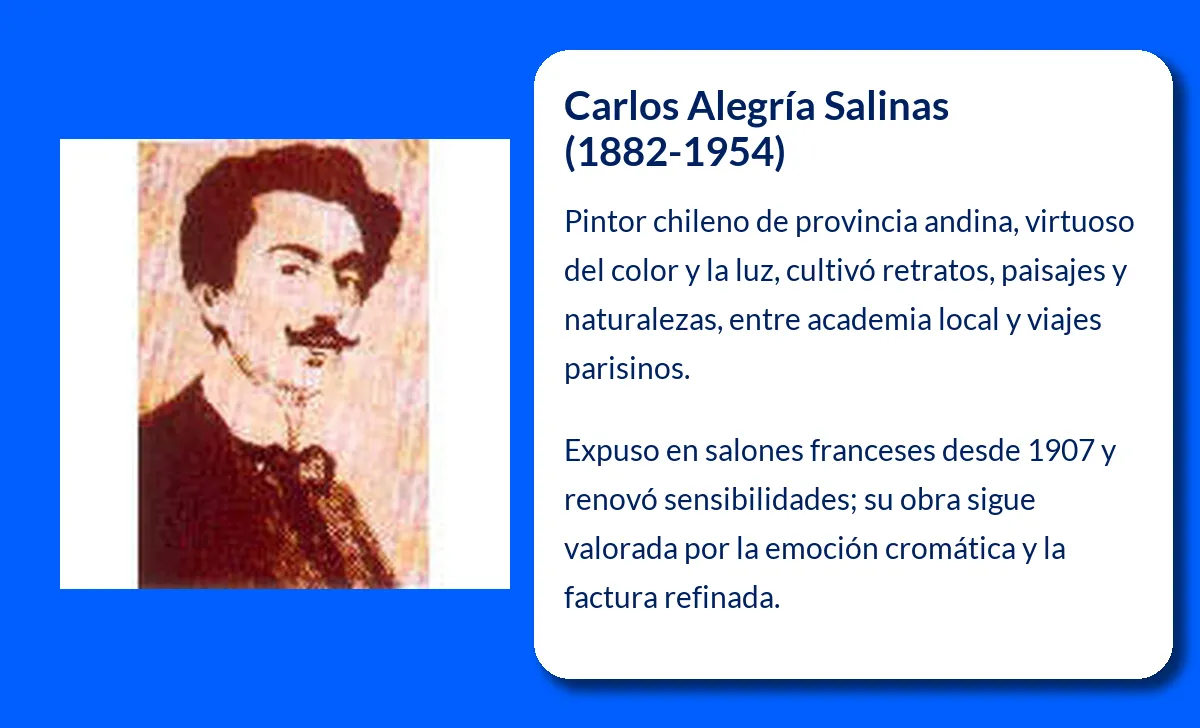 Carlos Alegría Salinas
(1882-1954)

Pintor chileno de provincia andina, virtuoso del color y la luz, cultivó retratos, paisajes y naturalezas, entre academia local y viajes parisinos.

Expuso en salones franceses desde 1907 y renovó sensibilidades; su obra sigue valorada por la emoción cromática y la factura refinada.